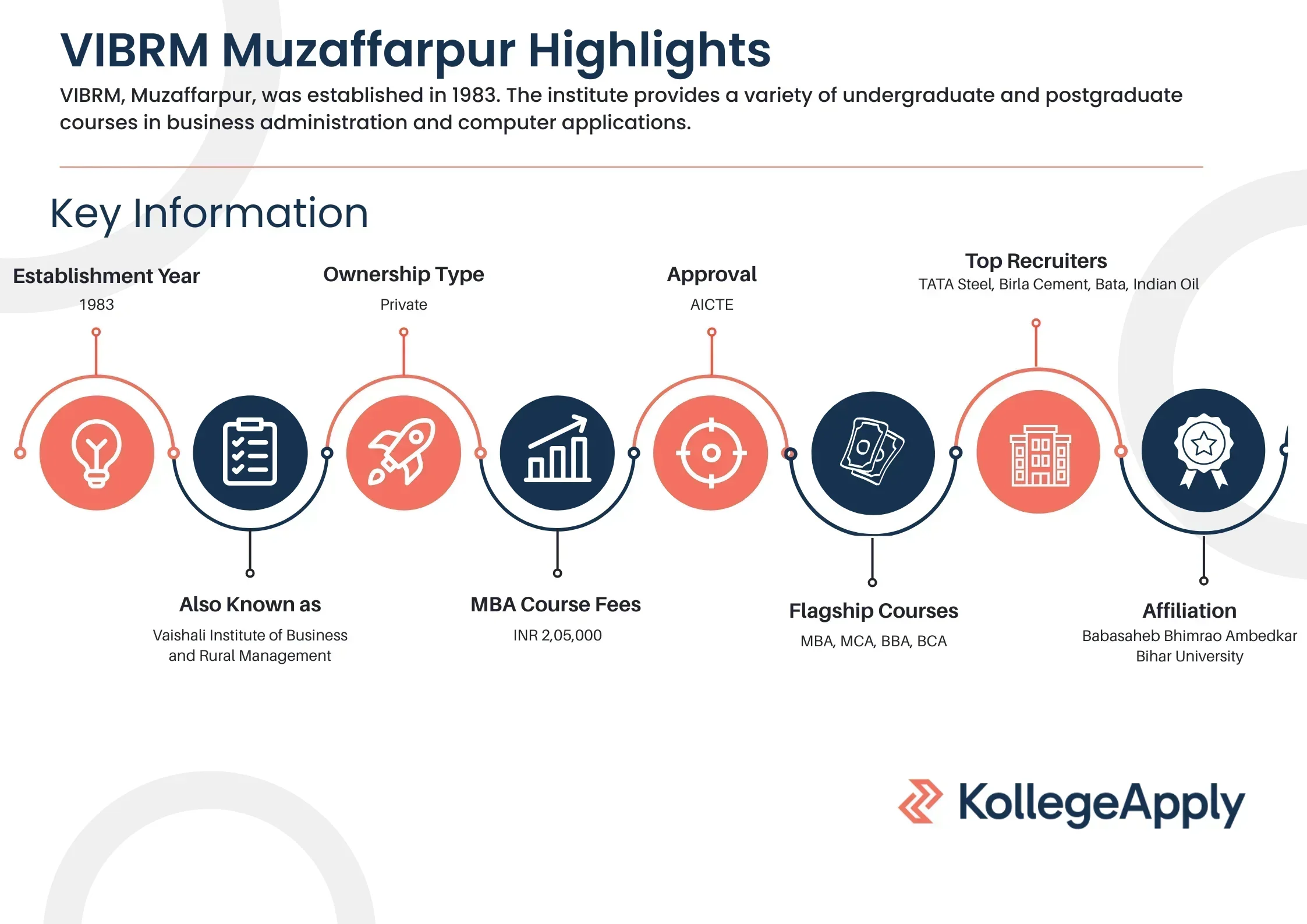 VIBRM Muzaffarpur Highlights

VIBRM, Muzaffarpur, was established in 1983. The institute provides a variety of undergraduate and postgraduate courses in business administration and computer applications.

Key Information

Establishment Year
1983

Ownership Type
Private

Approval
AICTE

Top Recruiters
TATA Steel, Birla Cement, Bata, Indian Oil

Also Known as
Vaishali Institute of Business and Rural Management

MBA Course Fees
INR 2,05,000

Flagship Courses
MBA, MCA, BBA, BCA

Affiliation
Babasaheb Bhimrao Ambedkar Bihar University

KollegeApply